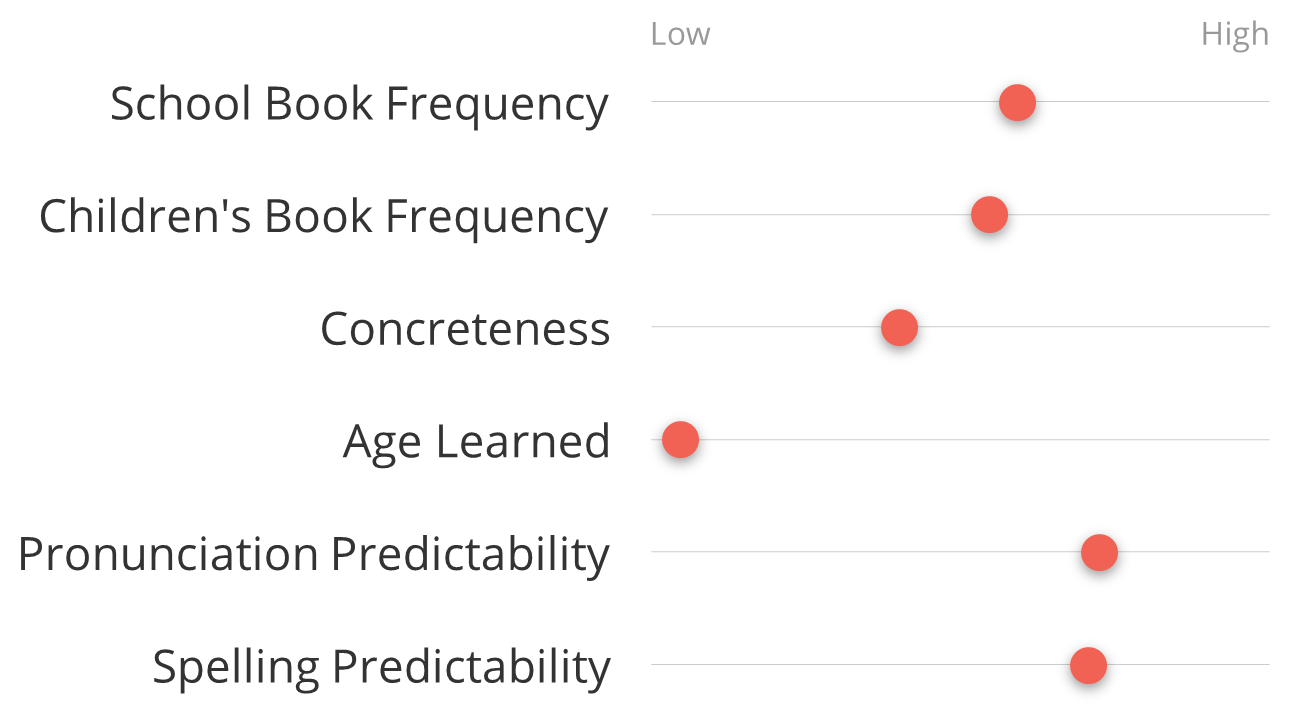 Low High

School Book Frequency

Children's Book Frequency

Concreteness

Age Learned

Pronunciation Predictability

Spelling Predictability